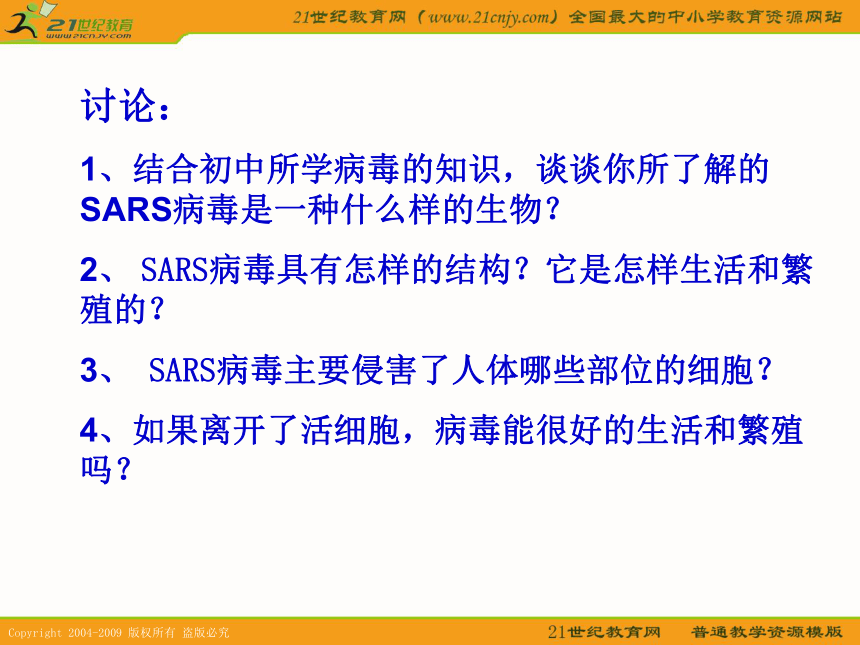 21世纪教育
www.21cnjy.com

21世纪教育网（www.21cnjy.com）全国最大的中小学教育资源网站

讨论：

1、结合初中所学病毒的知识，谈谈你所了解的SARS病毒是一种什么样的生物？

2、 SARS病毒具有怎样的结构？它是怎样生活和繁殖的？

3、 SARS病毒主要侵害了人体哪些部位的细胞？

4、如果离开了活细胞，病毒能很好的生活和繁殖吗？

Copyright 2004-2009 版权所有 盗版必究

21世纪教育网 普通教学资源模版